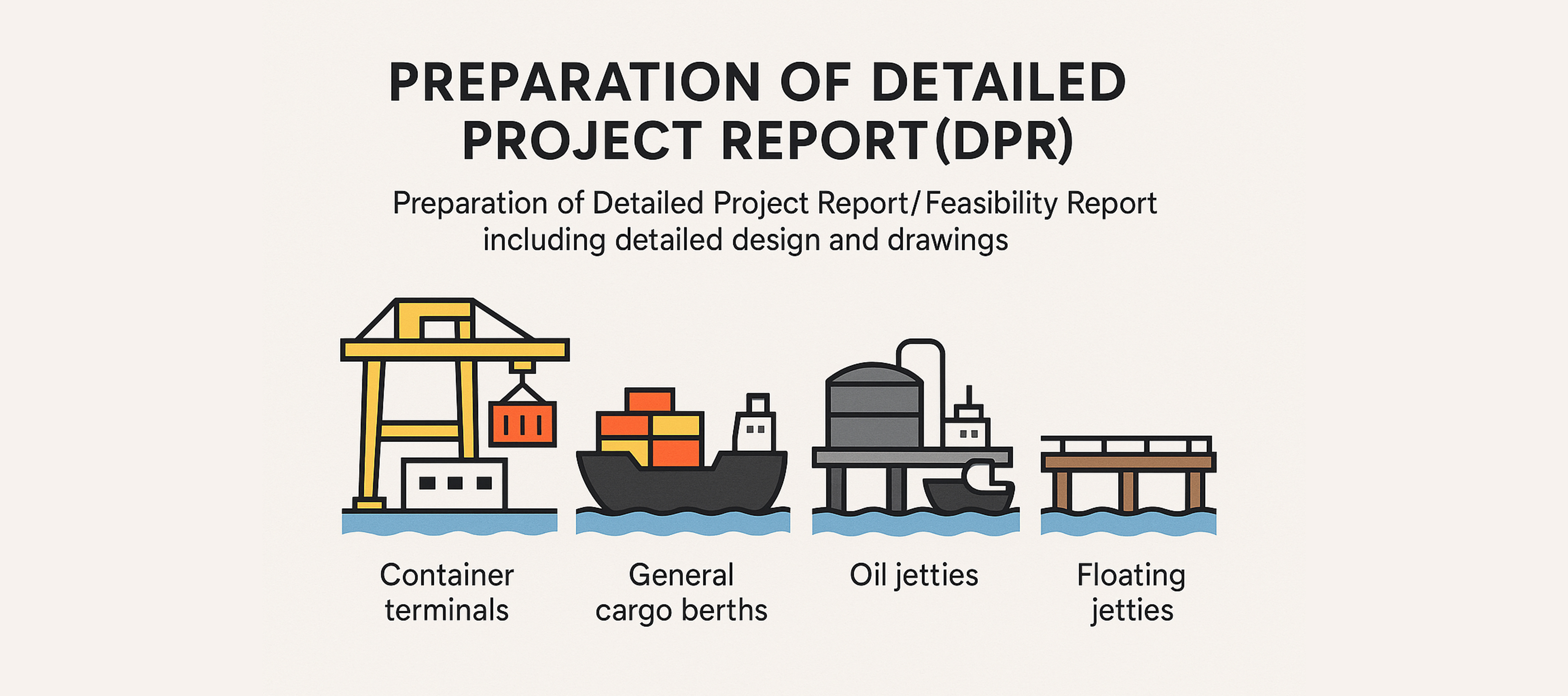 PREPARATION OF DETAILED PROJECT REPORT(DPR)

Preparation of Detailed Project Report/Feasibility Report including detailed design and drawings

Container terminals

General cargo berths

Oil jetties

Floating jetties